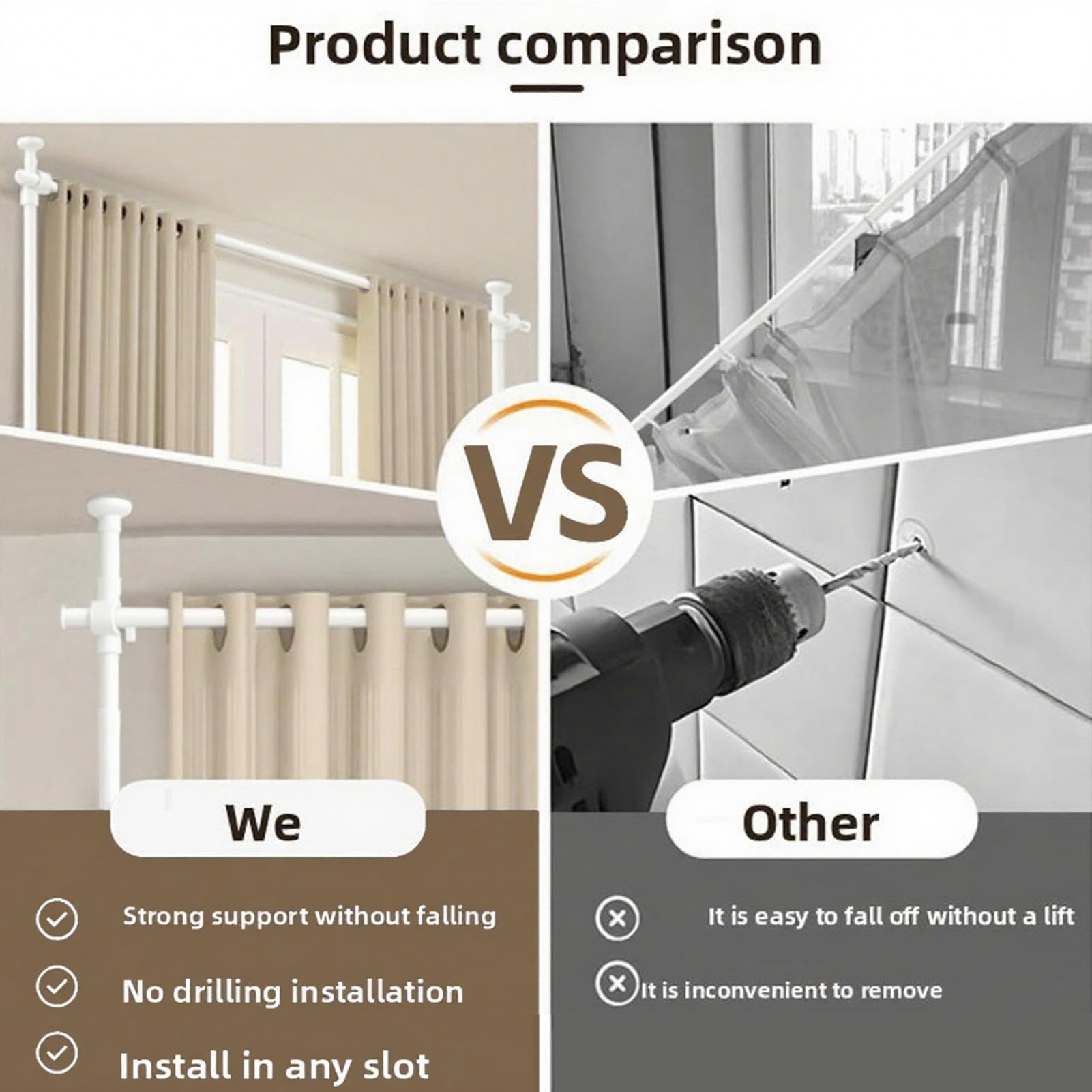 Product comparison

VS

We

Strong support without falling

No drilling installation

Install in any slot

Other

It is easy to fall off without a lift

It is inconvenient to remove